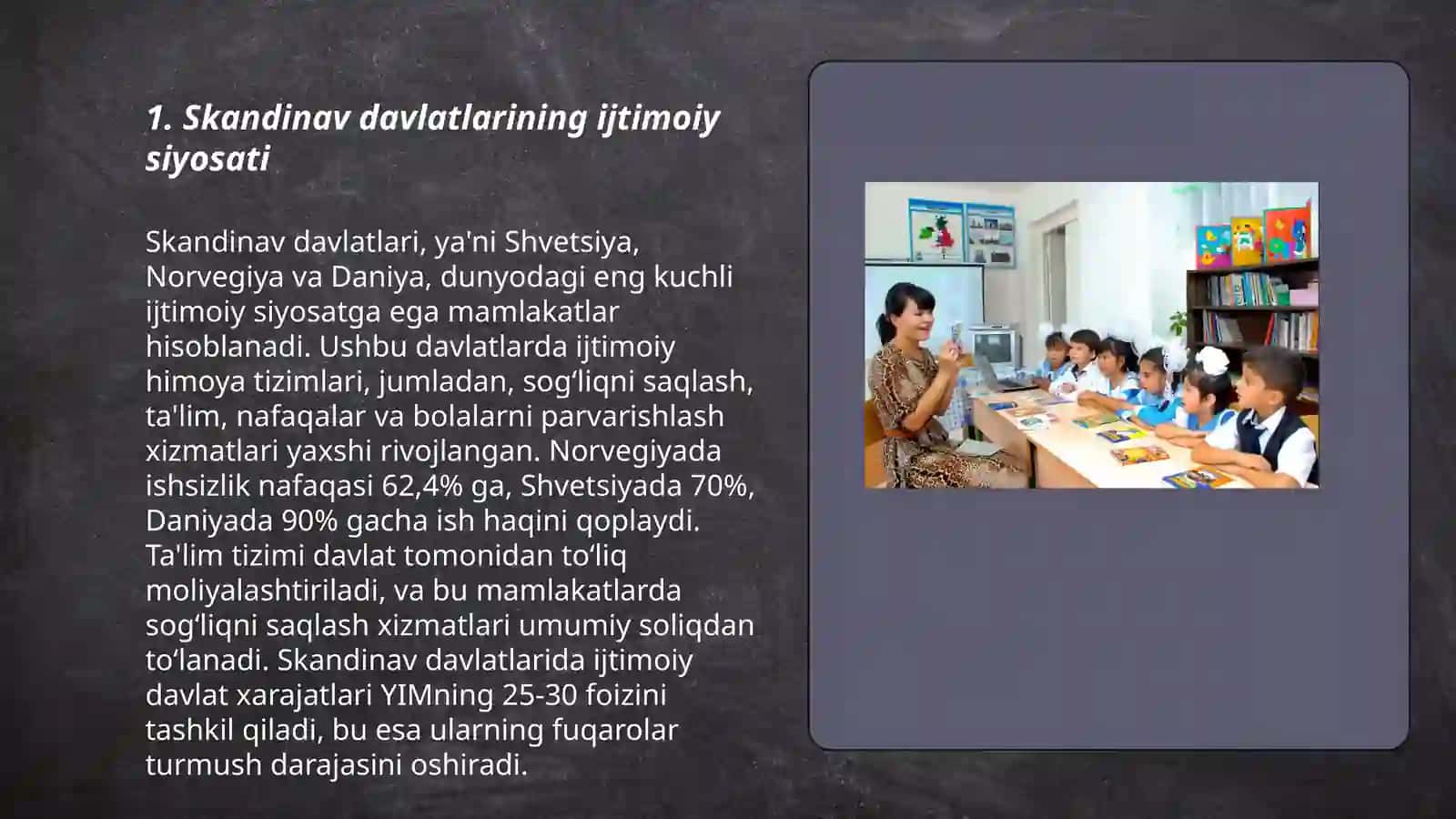 1. Skandinav davlatlarining ijtimoiy siyosati

Skandinav davlatlari, ya'ni Shvetsiya, Norvegiya va Daniya, dunyodagi eng kuchli ijtimoiy siyosatga ega mamlakatlar hisoblanadi. Ushbu davlatlarda ijtimoiy himoya tizimlari, jumladan, sog‘liqni saqlash, ta'lim, nafaqalar va bolalarni parvarishlash xizmatlari yaxshi rivojlangan. Norvegiyada ishsizlik nafaqasi 62,4% ga, Shvetsiyada 70%, Daniyada 90% gacha ish haqini qoplaydi. Ta'lim tizimi davlat tomonidan to‘liq moliyalashtiriladi, va bu mamlakatlarda sog‘liqni saqlash xizmatlari umumiy soliqdan to‘lanadi. Skandinav davlatlarida ijtimoiy davlat xarajatlari YIMning 25-30 foizini tashkil qiladi, bu esa ularning fuqarolar turmush darajasini oshiradi.